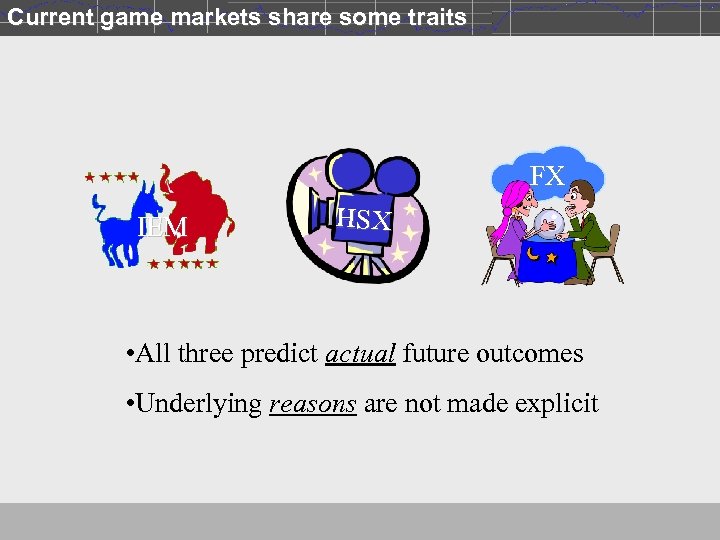 Current game markets share some traits

IEM

HSX

FX

•All three predict actual future outcomes

•Underlying reasons are not made explicit